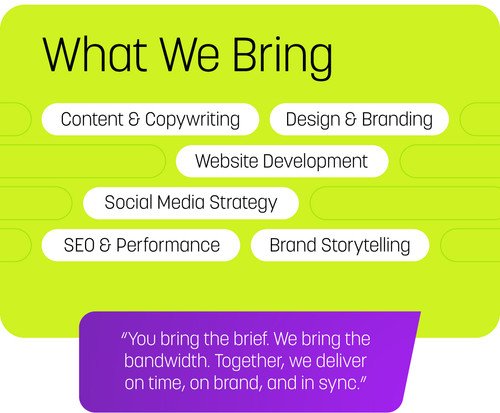 What We Bring

Content & Copywriting

Design & Branding

Website Development

Social Media Strategy

SEO & Performance

Brand Storytelling

“You bring the brief. We bring the bandwidth. Together, we deliver on time, on brand, and in sync.”